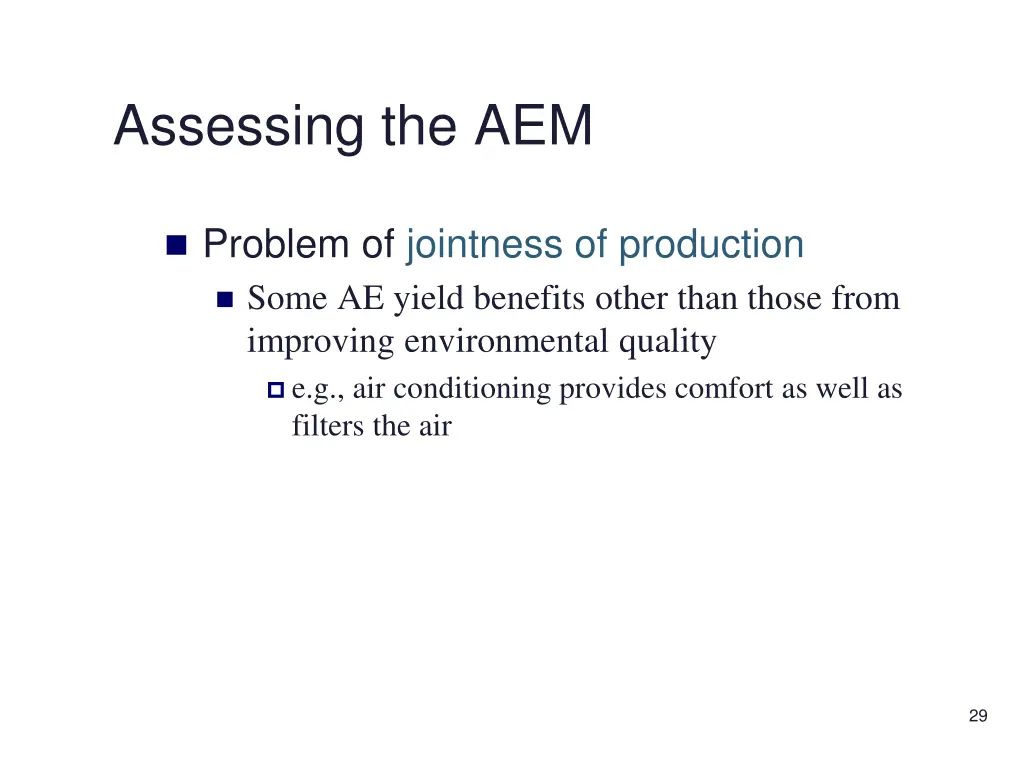 Assessing the AEM

Problem of jointness of production

Some AE yield benefits other than those from improving environmental quality

e.g., air conditioning provides comfort as well as filters the air

29